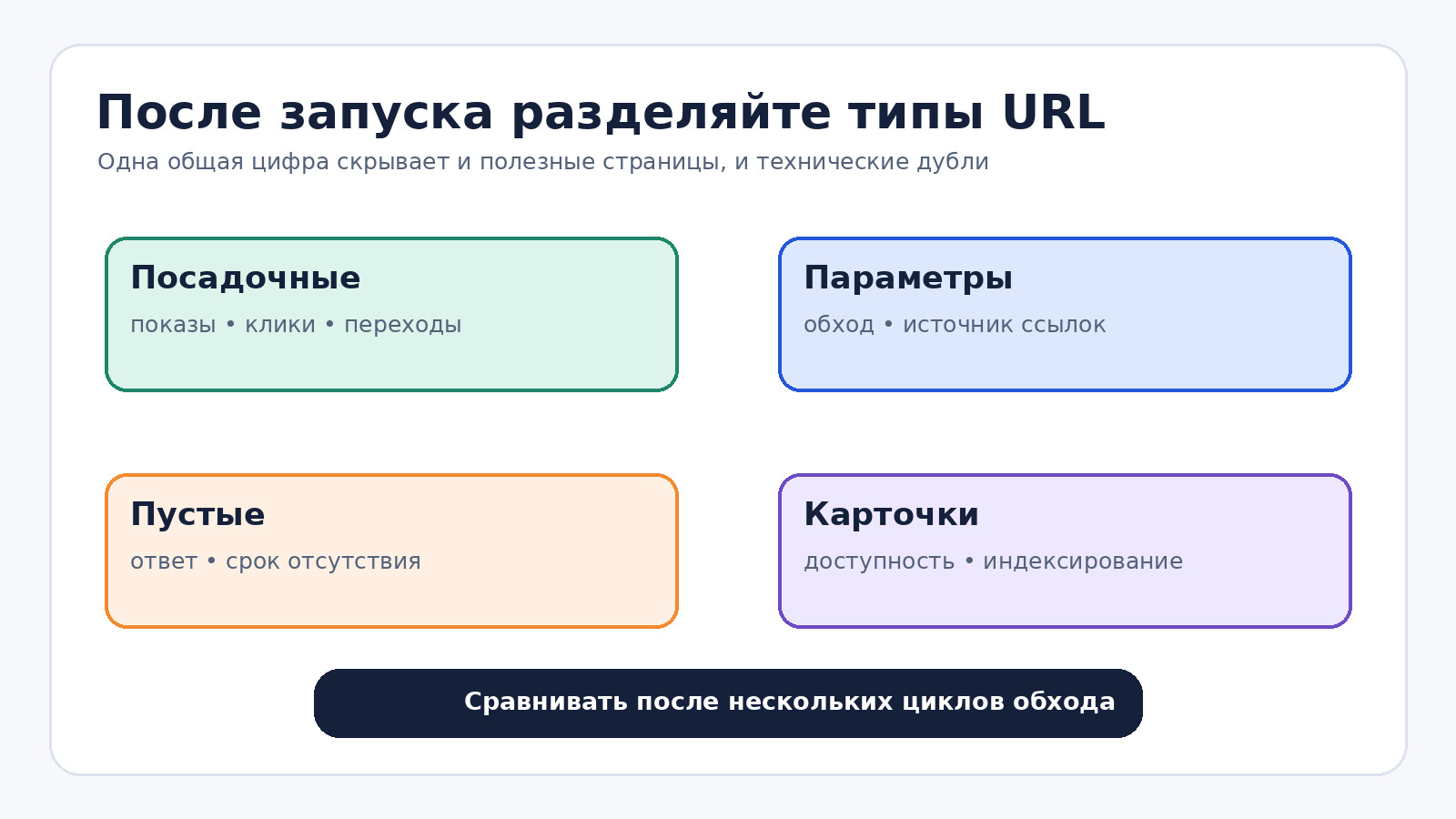 После запуска разделяйте типы URL

Одна общая цифра скрывает и полезные страницы, и технические дубли

Посадочные

показы • клики • переходы

Параметры

обход • источник ссылок

Пустые

ответ • срок отсутствия

Карточки

доступность • индексирование

Сравнивать после нескольких циклов обхода